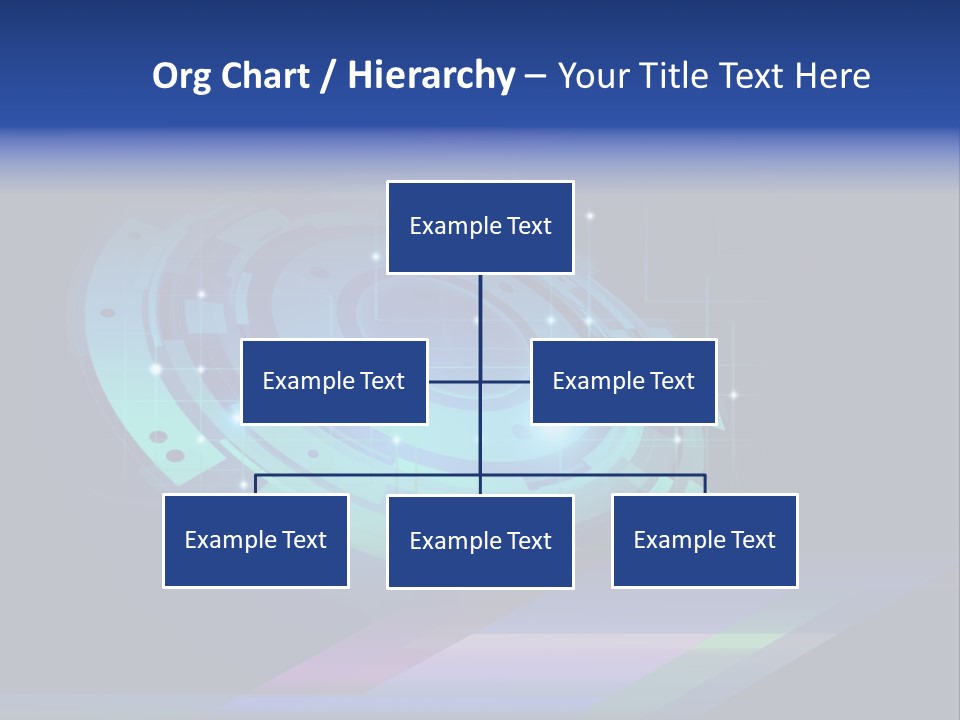 Org Chart / Hierarchy – Your Title Text Here

Example Text

Example Text

Example Text

Example Text

Example Text

Example Text